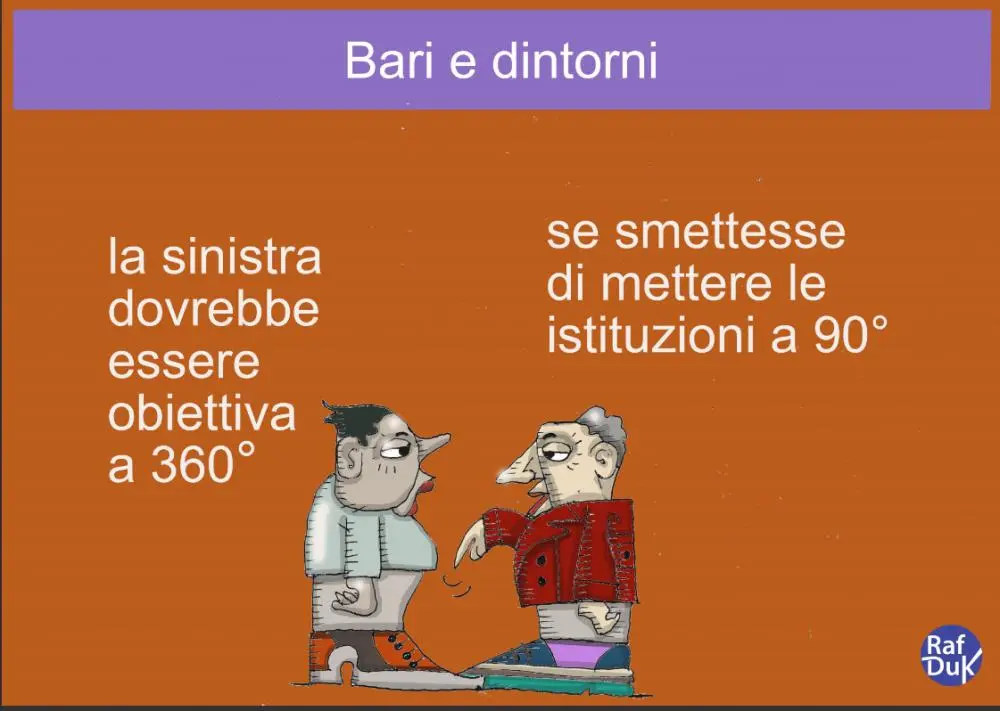 Bari e dintorni

la sinistra dovrebbe essere obiettiva a 360°

se smettesse di mettere le istituzioni a 90°

Raf DuK